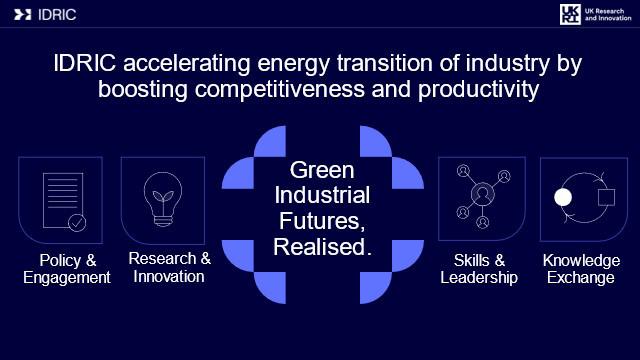 IDRIC

UKRI UK Research and Innovation

IDRIC accelerating energy transition of industry by boosting competitiveness and productivity

Policy & Engagement

Research & Innovation

Green Industrial Futures, Realised.

Skills & Leadership

Knowledge Exchange